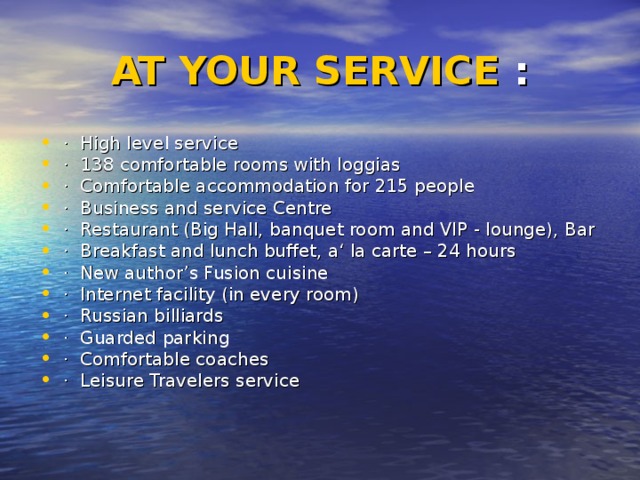 AT YOUR SERVICE :

- · High level service
- · 138 comfortable rooms with loggias
- · Comfortable accommodation for 215 people
- · Business and service Centre
- · Restaurant (Big Hall, banquet room and VIP - lounge), Bar
- · Breakfast and lunch buffet, a‘ la carte – 24 hours
- · New author’s Fusion cuisine
- · Internet facility (in every room)
- · Russian billiards
- · Guarded parking
- · Comfortable coaches
- · Leisure Travelers service